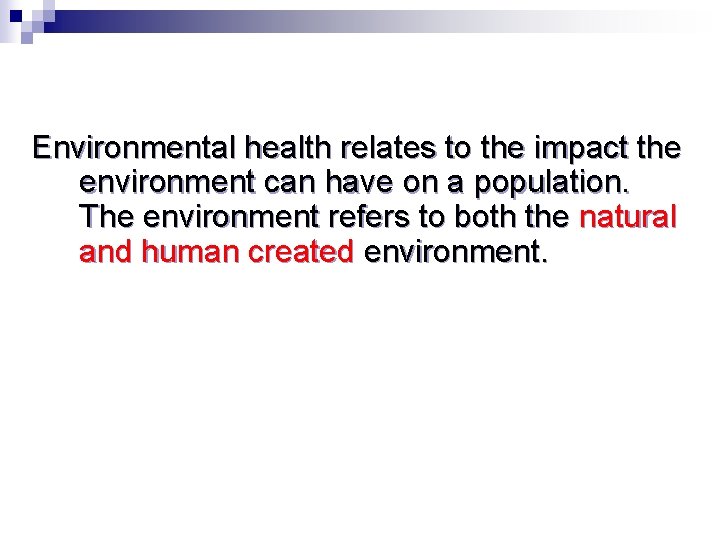 Environmental health relates to the impact the environment can have on a population. The environment refers to both the natural and human created environment.